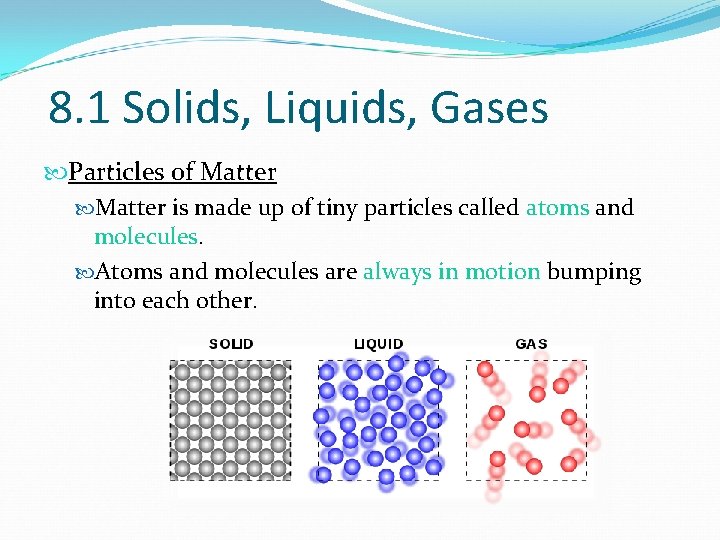 8.1 Solids, Liquids, Gases

Particles of Matter

Matter is made up of tiny particles called atoms and molecules.

Atoms and molecules are always in motion bumping into each other.

SOLID

LIQUID

GAS